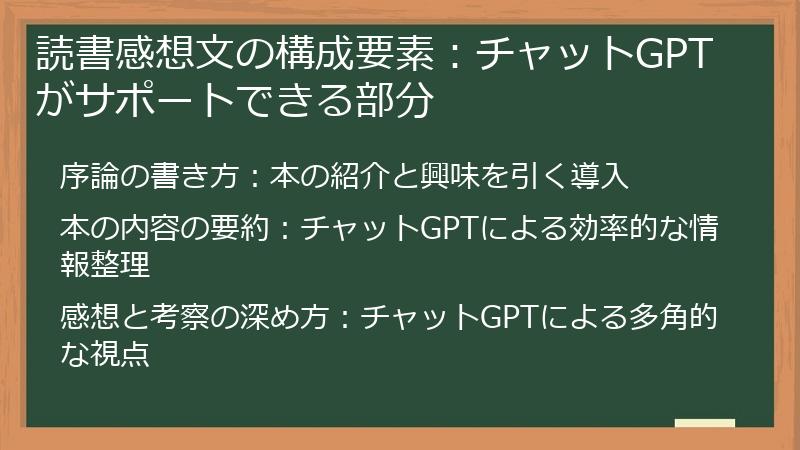 読書感想文の構成要素：チャットGPTがサポートできる部分

序論の書き方：本の紹介と興味を引く導入

本の内容の要約：チャットGPTによる効率的な情報整理

感想と考察の深め方：チャットGPTによる多角的な視点